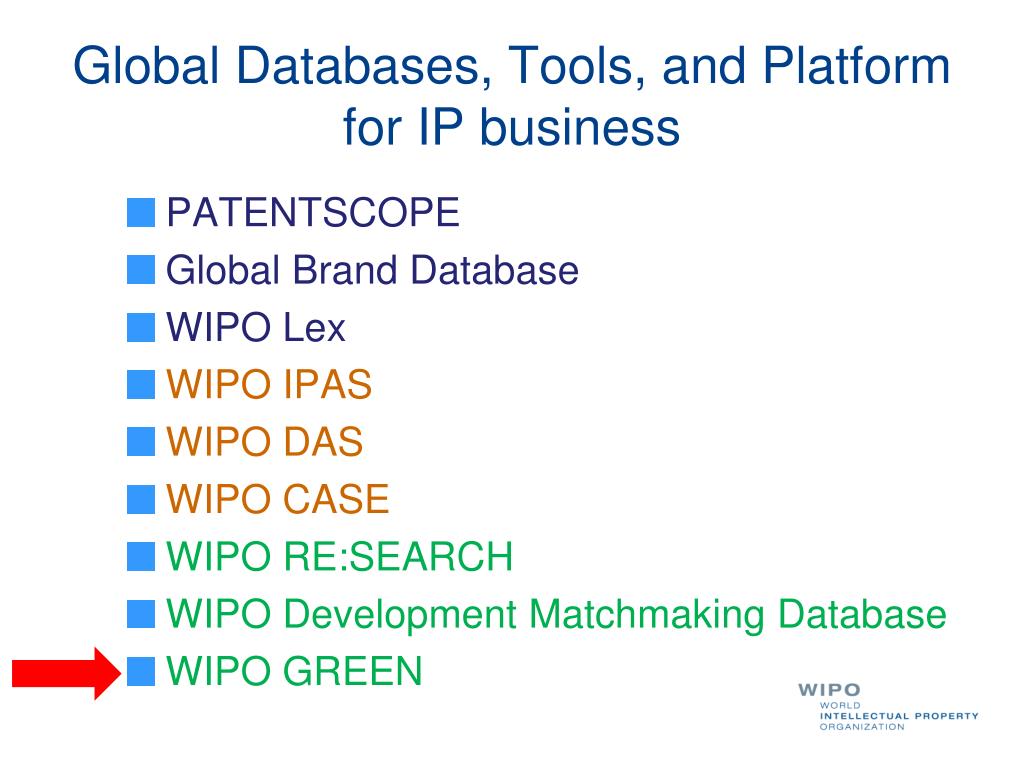 Global Databases, Tools, and Platform for IP business

PATENTSCOPE
Global Brand Database
WIPO Lex
WIPO IPAS
WIPO DAS
WIPO CASE
WIPO RE:SEARCH
WIPO Development Matchmaking Database
WIPO GREEN

WIPO
WORLD
INTELLECTUAL PROPERTY
ORGANIZATION